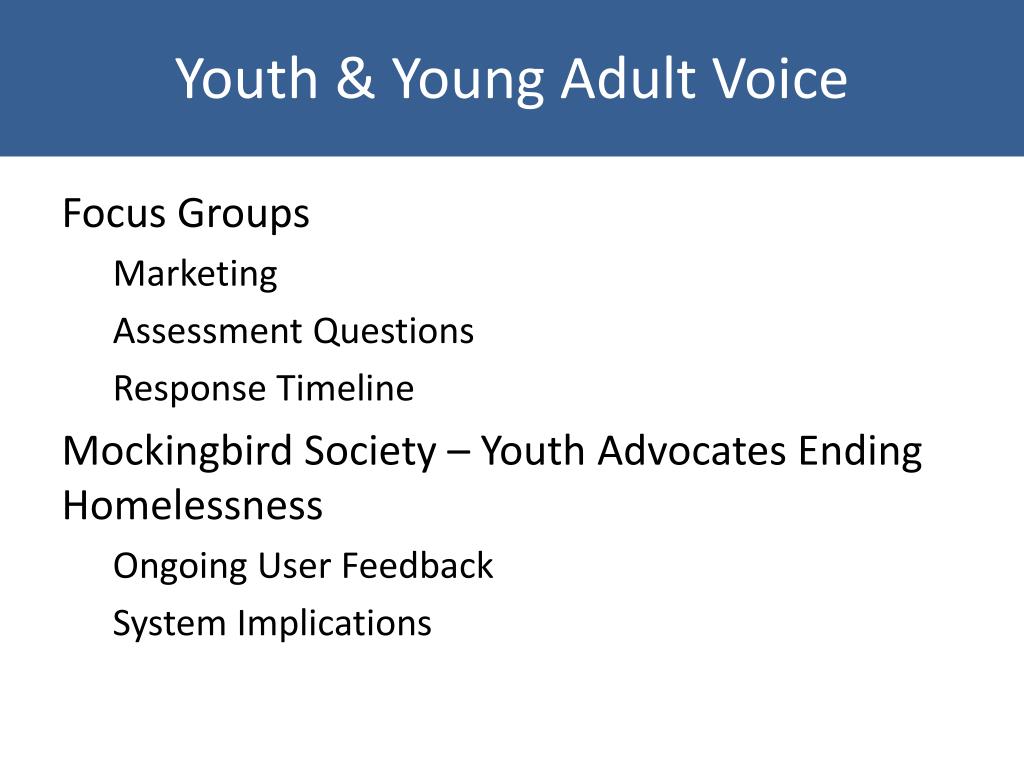 Youth & Young Adult Voice

Focus Groups

Marketing

Assessment Questions

Response Timeline

Mockingbird Society – Youth Advocates Ending Homelessness

Ongoing User Feedback

System Implications